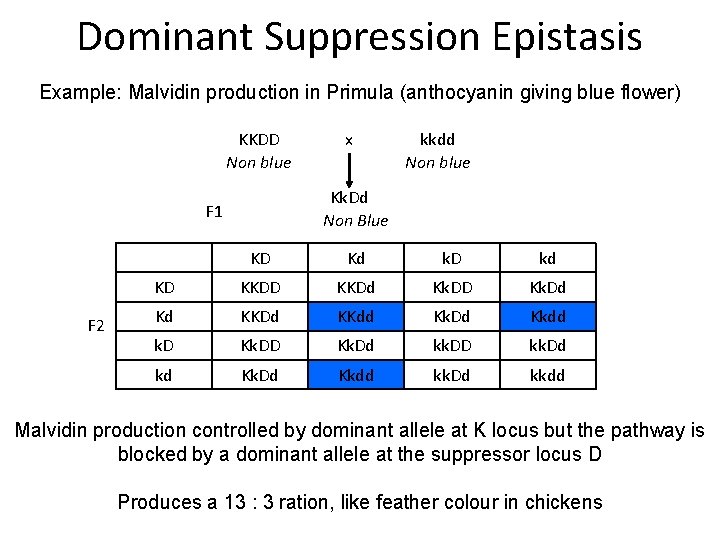 Dominant Suppression Epistasis

Example: Malvidin production in Primula (anthocyanin giving blue flower)

KKDD
Non blue

x

kkdd
Non blue

F1

KkDd
Non Blue

F2

| | KD | Kd | kD | kd |
|---|---|---|---|---|
| KD | KKDD | KKDd | KkDD | KkDd |
| Kd | KKDd | KKdd | KkDd | Kkdd |
| kD | KkDD | KkDd | kkDD | kkDd |
| kd | KkDd | Kkdd | kkDd | kkdd |

Malvidin production controlled by dominant allele at K locus but the pathway is blocked by a dominant allele at the suppressor locus D

Produces a 13 : 3 ration, like feather colour in chickens